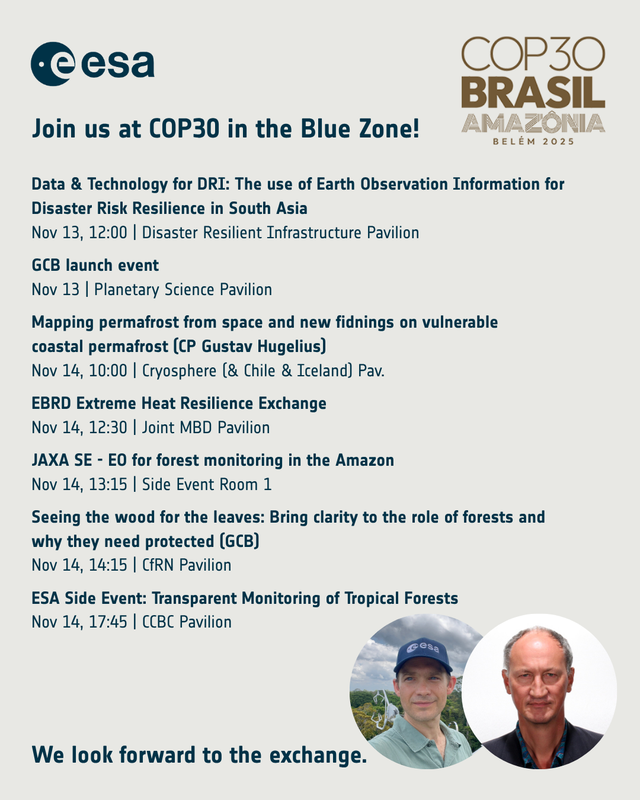 esa

COP30
BRASIL
AMAZÔNIA
BELÉM 2025

Join us at COP30 in the Blue Zone!

Data & Technology for DRI: The use of Earth Observation Information for Disaster Risk Resilience in South Asia
Nov 13, 12:00 | Disaster Resilient Infrastructure Pavilion

GCB launch event
Nov 13 | Planetary Science Pavilion

Mapping permafrost from space and new fidnings on vulnerable coastal permafrost (CP Gustav Hugelius)
Nov 14, 10:00 | Cryosphere (& Chile & Iceland) Pav.

EBRD Extreme Heat Resilience Exchange
Nov 14, 12:30 | Joint MBD Pavilion

JAXA SE - EO for forest monitoring in the Amazon
Nov 14, 13:15 | Side Event Room 1

Seeing the wood for the leaves: Bring clarity to the role of forests and why they need protected (GCB)
Nov 14, 14:15 | CfRN Pavilion

ESA Side Event: Transparent Monitoring of Tropical Forests
Nov 14, 17:45 | CCBC Pavilion

esa

We look forward to the exchange.